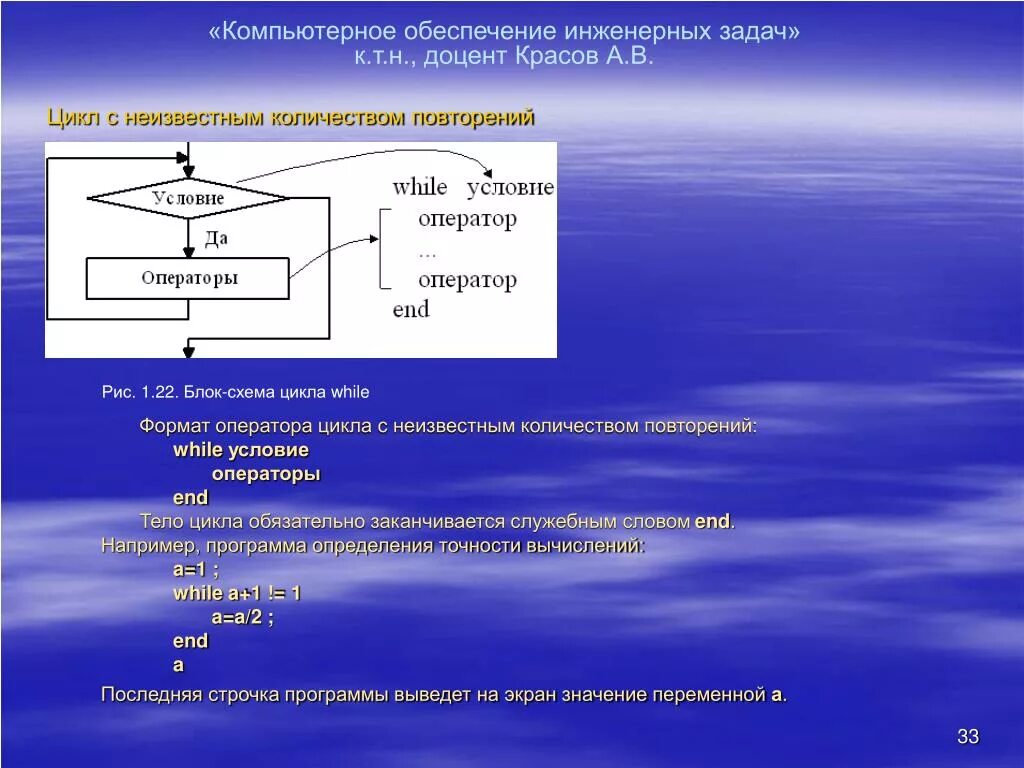 «Компьютерное обеспечение инженерных задач»
к.т.н., доцент Красов А.В.

Цикл с неизвестным количеством повторений

Условие
Да
Операторы

while условие
оператор
...
оператор
end

Рис. 1.22. Блок-схема цикла while

Формат оператора цикла с неизвестным количеством повторений:
while условие
операторы
end
Тело цикла обязательно заканчивается служебным словом end.
Например, программа определения точности вычислений:
a=1 ;
while a+1 != 1
a=a/2 ;
end
a
Последняя строчка программы выведет на экран значение переменной a.

33